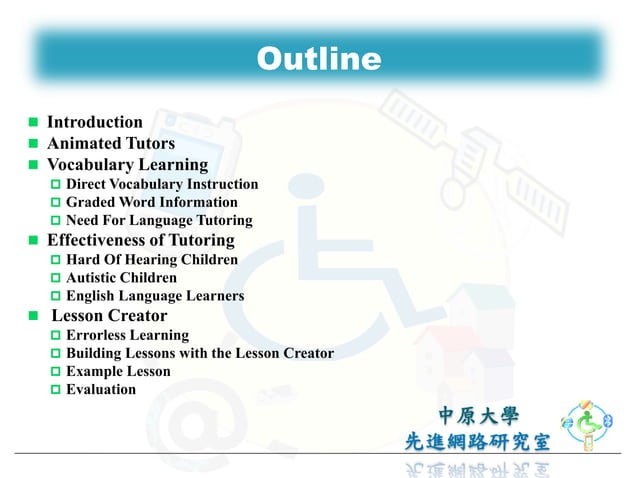 Outline

- Introduction
- Animated Tutors
- Vocabulary Learning
  - Direct Vocabulary Instruction
  - Graded Word Information
  - Need For Language Tutoring
- Effectiveness of Tutoring
  - Hard Of Hearing Children
  - Autistic Children
  - English Language Learners
- Lesson Creator
  - Errorless Learning
  - Building Lessons with the Lesson Creator
  - Example Lesson
  - Evaluation

中原大學
先進網路研究室